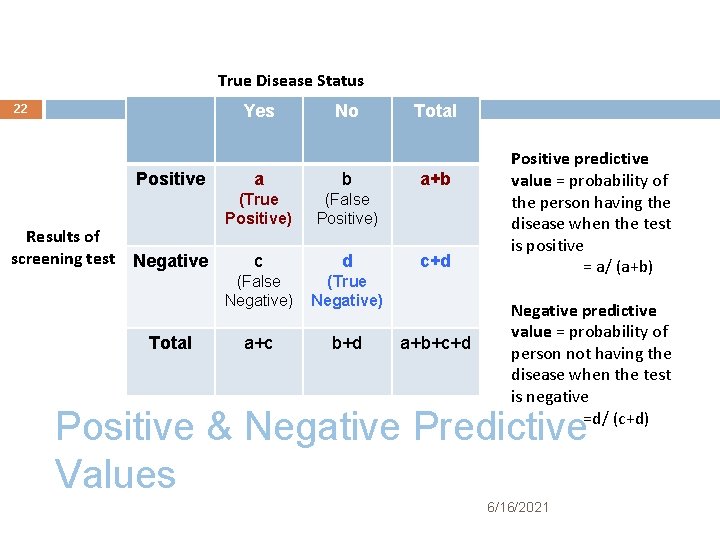 22

True Disease Status

Results of screening test

| | Yes | No | Total |
|---|---|---|---|
| Positive | a (True Positive) | b (False Positive) | a+b |
| Negative | c (False Negative) | d (True Negative) | c+d |
| Total | a+c | b+d | a+b+c+d |

Positive predictive value = probability of the person having the disease when the test is positive
= a/ (a+b)

Negative predictive value = probability of person not having the disease when the test is negative
=d/ (c+d)

Positive & Negative Predictive Values

6/16/2021